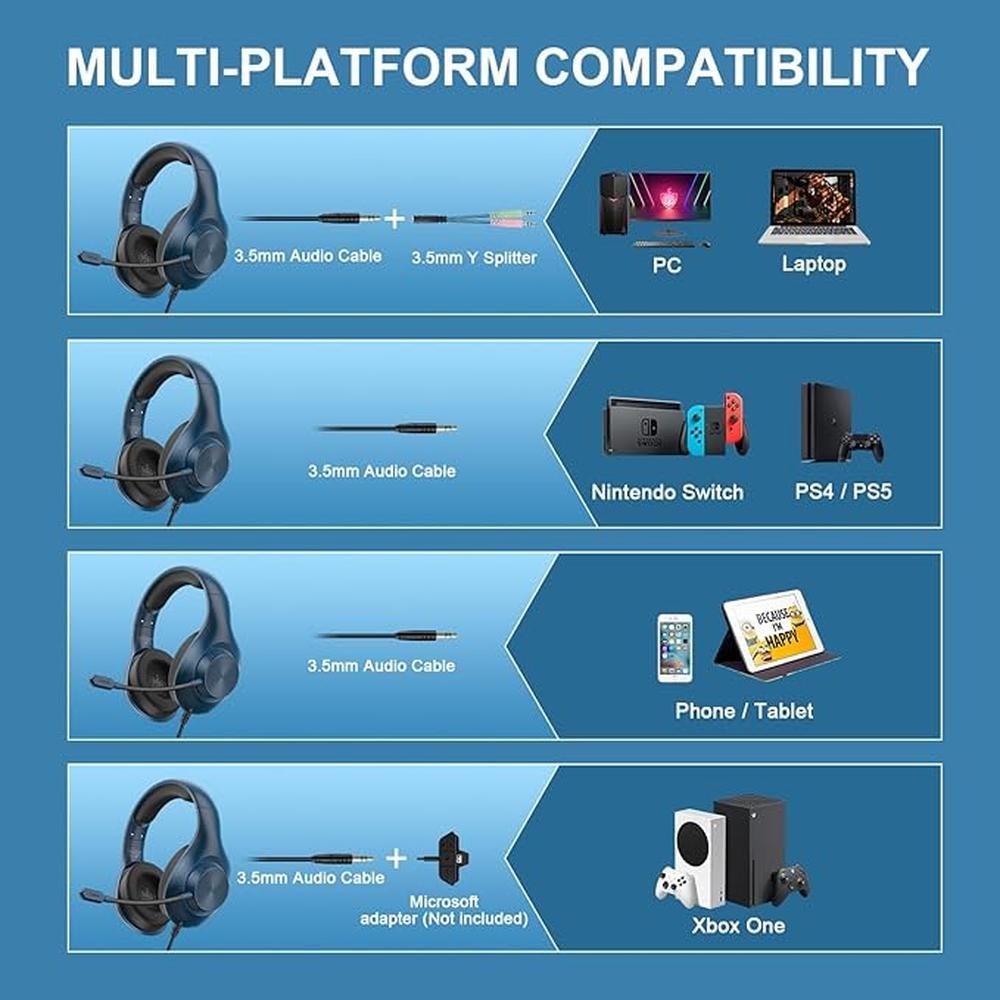 MULTI-PLATFORM COMPATIBILITY

3.5mm Audio Cable + 3.5mm Y Splitter

PC

Laptop

3.5mm Audio Cable

Nintendo Switch

PS4 / PS5

3.5mm Audio Cable

BECAUSE I'M HAPPY

Phone / Tablet

3.5mm Audio Cable + Microsoft adapter (Not included)

Xbox One